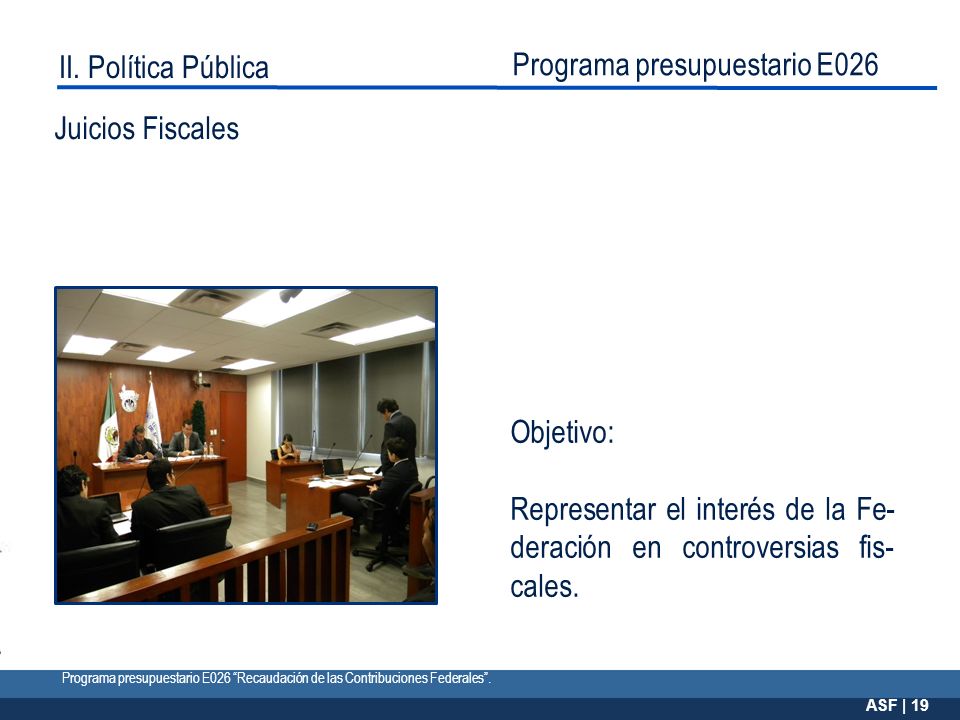 II. Política Pública

Programa presupuestario E026

Juicios Fiscales

Objetivo:

Representar el interés de la Federación en controversias fiscales.

Programa presupuestario E026 "Recaudación de las Contribuciones Federales".

ASF | 19